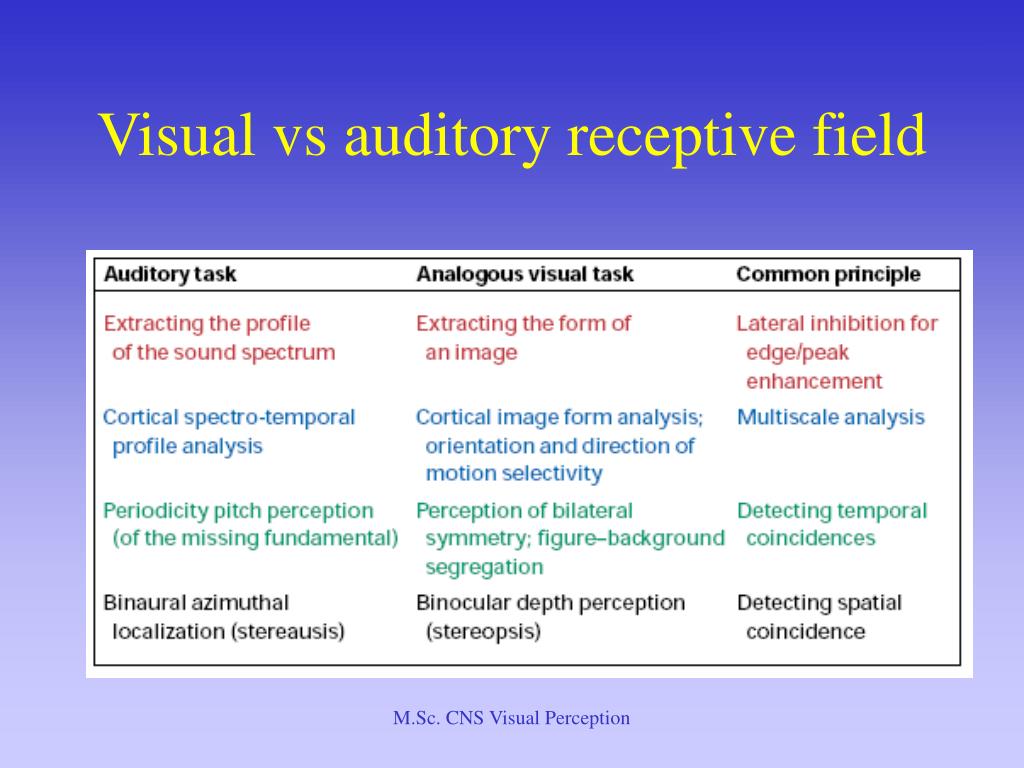 Visual vs auditory receptive field

| Auditory task | Analogous visual task | Common principle |
|---|---|---|
| Extracting the profile of the sound spectrum | Extracting the form of an image | Lateral inhibition for edge/peak enhancement |
| Cortical spectro-temporal profile analysis | Cortical image form analysis; orientation and direction of motion selectivity | Multiscale analysis |
| Periodicity pitch perception (of the missing fundamental) | Perception of bilateral symmetry; figure–background segregation | Detecting temporal coincidences |
| Binaural azimuthal localization (stereausis) | Binocular depth perception (stereopsis) | Detecting spatial coincidence |

M.Sc. CNS Visual Perception